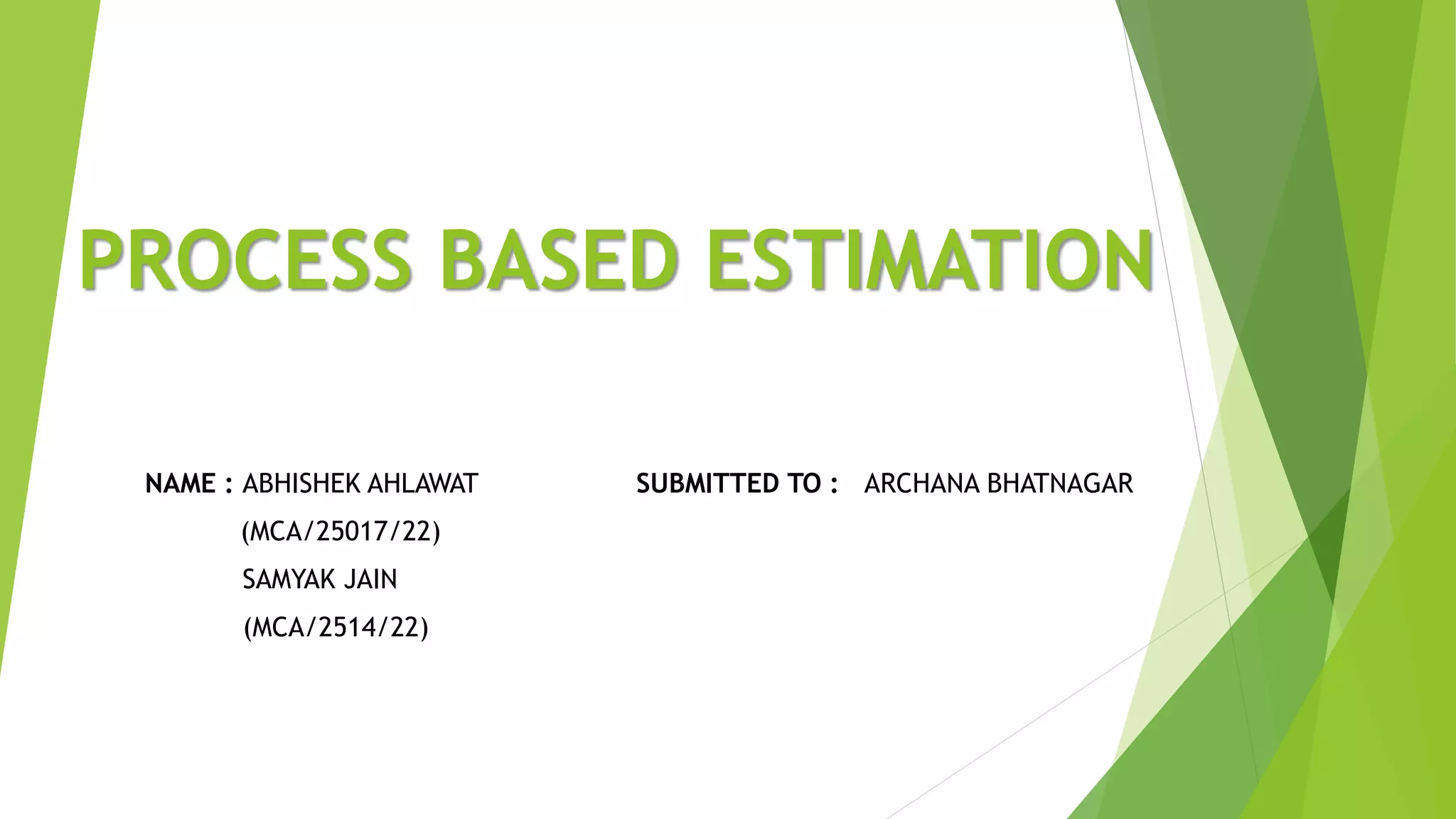 PROCESS BASED ESTIMATION

NAME : ABHISHEK AHLAWAT
(MCA/25017/22)
SAMYAK JAIN
(MCA/2514/22)

SUBMITTED TO : ARCHANA BHATNAGAR